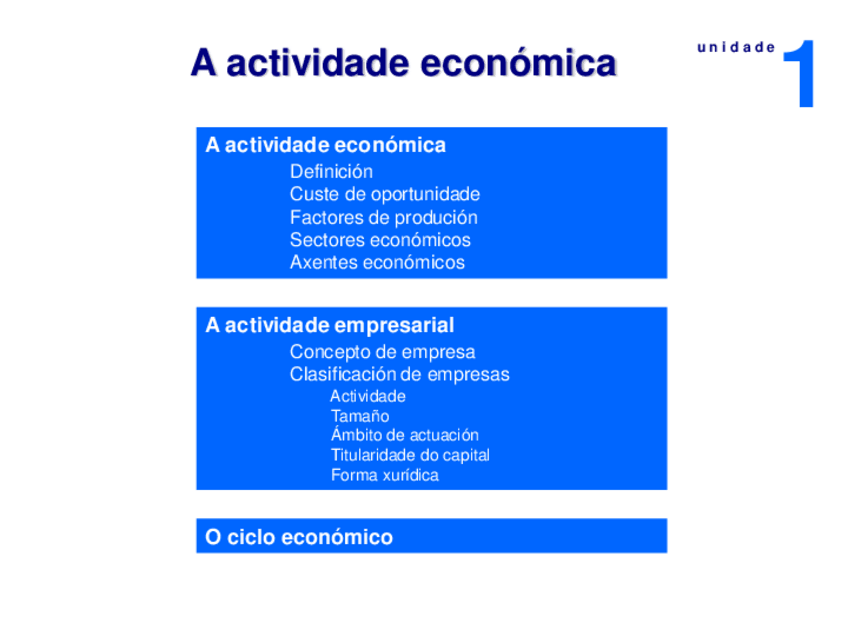 A actividade económica

unidade 1

A actividade económica
Definición
Custe de oportunidade
Factores de produción
Sectores económicos
Axentes económicos

A actividade empresarial
Concepto de empresa
Clasificación de empresas
Actividade
Tamaño
Ámbito de actuación
Titularidade do capital
Forma xurídica

O ciclo económico